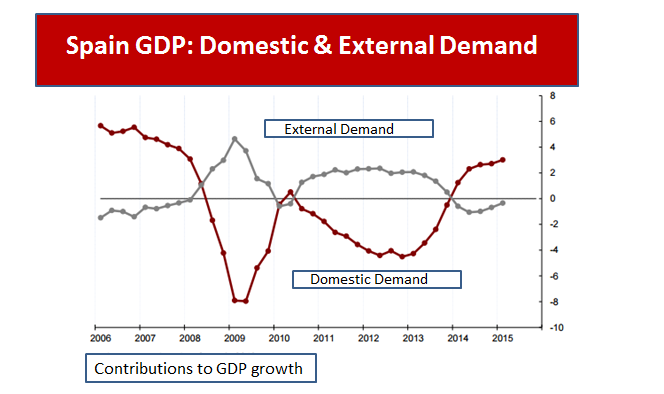 Spain GDP: Domestic & External Demand

External Demand

Domestic Demand

8
6
4
2
0
-2
-4
-6
-8
-10

2006 2007 2008 2009 2010 2011 2012 2013 2014 2015

Contributions to GDP growth